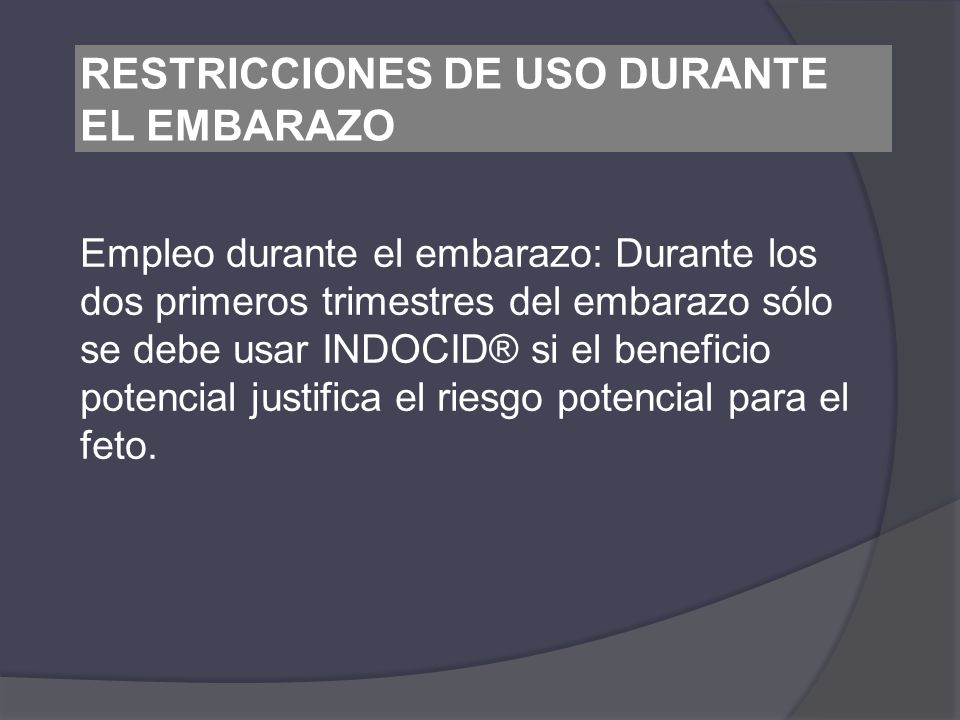 RESTRICCIONES DE USO DURANTE EL EMBARAZO

Empleo durante el embarazo: Durante los dos primeros trimestres del embarazo sólo se debe usar INDOCID® si el beneficio potencial justifica el riesgo potencial para el feto.